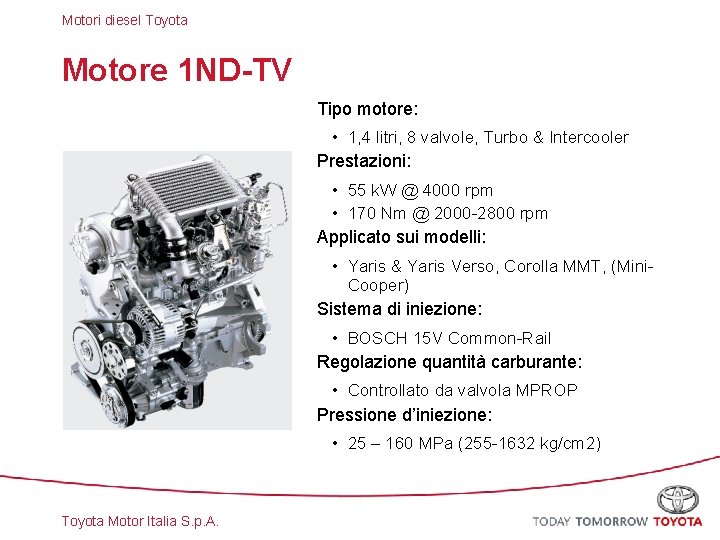 Motori diesel Toyota

Motore 1ND-TV

Tipo motore:

• 1,4 litri, 8 valvole, Turbo & Intercooler

Prestazioni:

• 55 kW @ 4000 rpm
• 170 Nm @ 2000-2800 rpm

Applicato sui modelli:

• Yaris & Yaris Verso, Corolla MMT, (Mini-Cooper)

Sistema di iniezione:

• BOSCH 15V Common-Rail

Regolazione quantità carburante:

• Controllato da valvola MPROP

Pressione d'iniezione:

• 25 – 160 MPa (255-1632 kg/cm2)

Toyota Motor Italia S.p.A.

TODAY TOMORROW TOYOTA